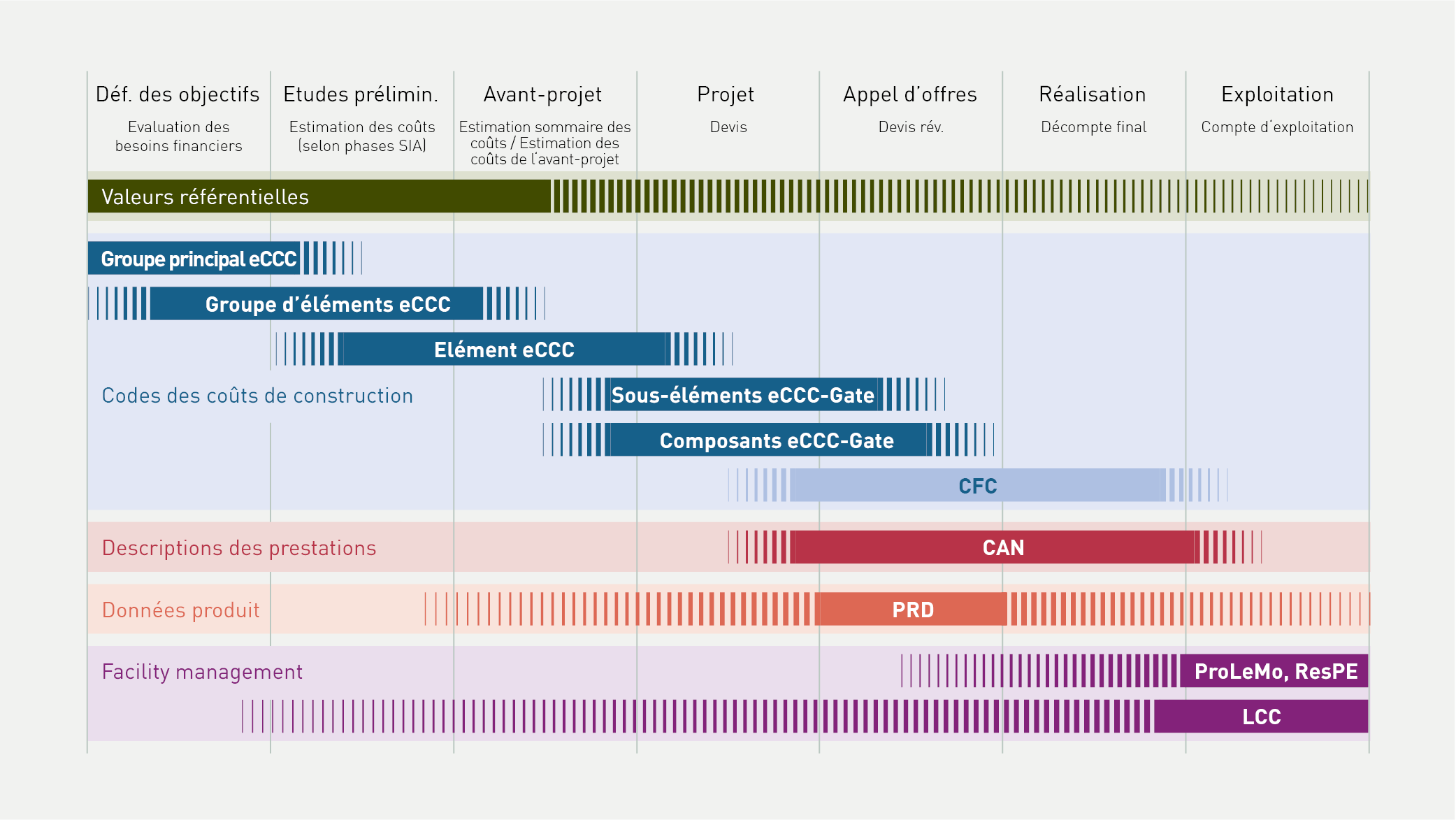 Déf. des objectifs
Evaluation des besoins financiers

Etudes prélimin.
Estimation des coûts (selon phases SIA)

Avant-projet
Estimation sommaire des coûts / Estimation des coûts de l'avant-projet

Projet
Devis

Appel d'offres
Devis rév.

Réalisation
Décompte final

Exploitation
Compte d'exploitation

Valeurs référentielles

Groupe principal eCCC

Groupe d'éléments eCCC

Elément eCCC

Codes des coûts de construction

Sous-éléments eCCC-Gate

Composants eCCC-Gate

CFC

Descriptions des prestations

CAN

Données produit

PRD

Facility management

ProLeMo, ResPE

LCC